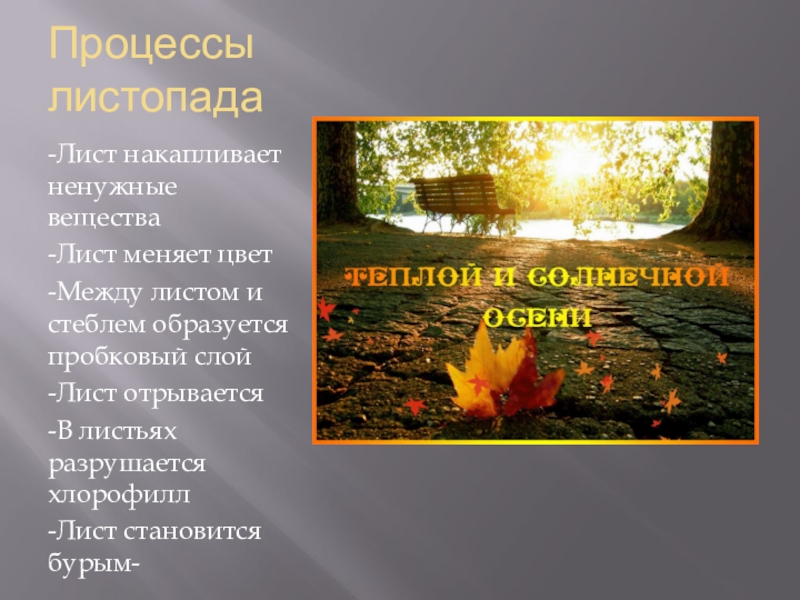 Процессы листопада

-Лист накапливает ненужные вещества

-Лист меняет цвет

-Между листом и стеблем образуется пробковый слой

-Лист отрывается

-В листьях разрушается хлорофилл

-Лист становится бурым-

ТЕПЛОЙ И СОЛНЕЧНОЙ ОСЕНИ